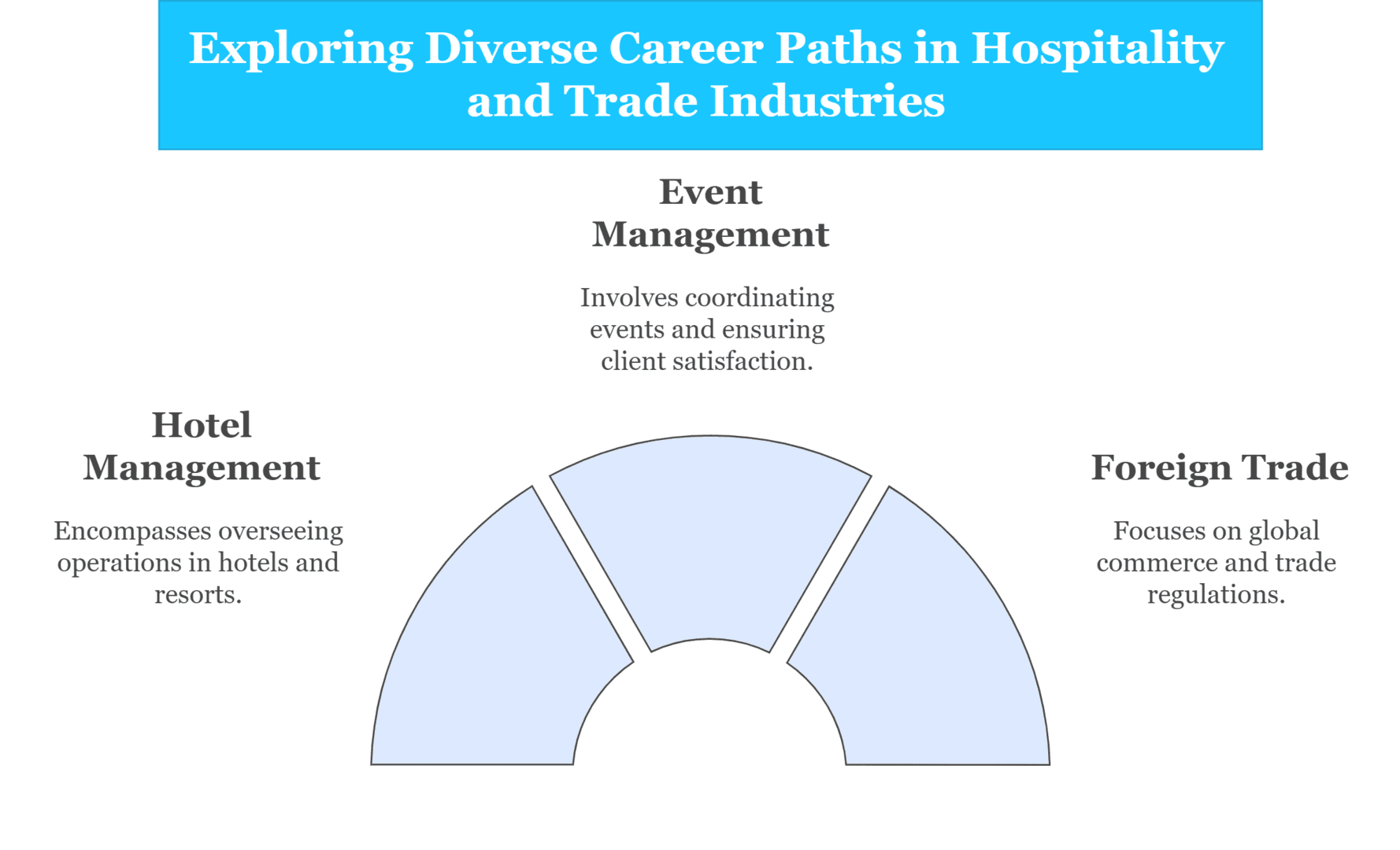 Exploring Diverse Career Paths in Hospitality and Trade Industries

Event Management

Involves coordinating events and ensuring client satisfaction.

Hotel Management

Encompasses overseeing operations in hotels and resorts.

Foreign Trade

Focuses on global commerce and trade regulations.